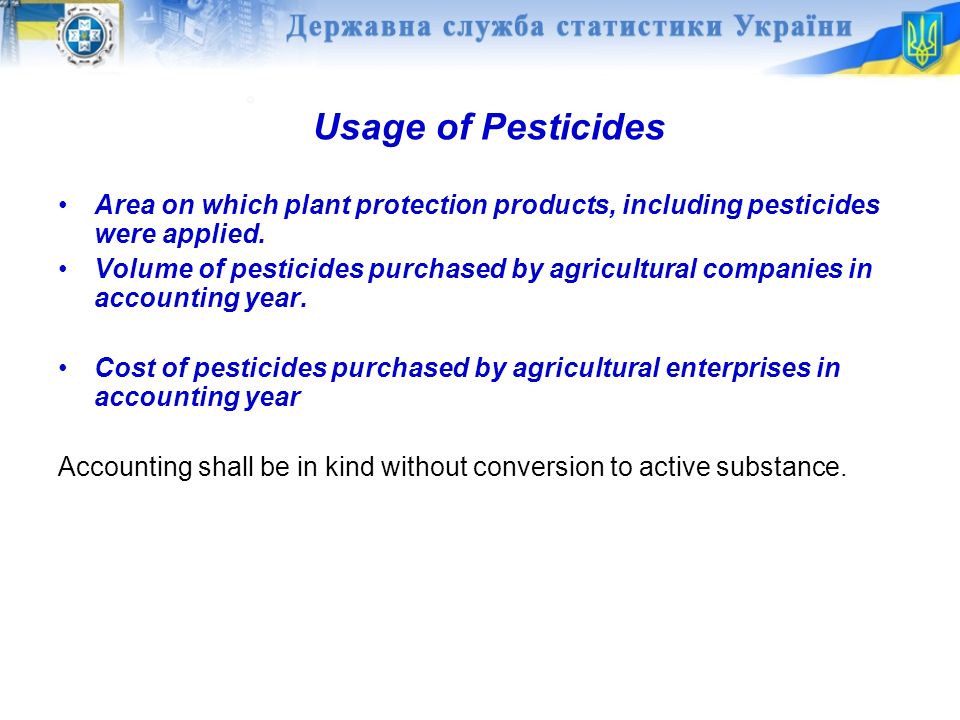 Державна служба статистики України

Usage of Pesticides

• Area on which plant protection products, including pesticides were applied.
• Volume of pesticides purchased by agricultural companies in accounting year.

• Cost of pesticides purchased by agricultural enterprises in accounting year

Accounting shall be in kind without conversion to active substance.